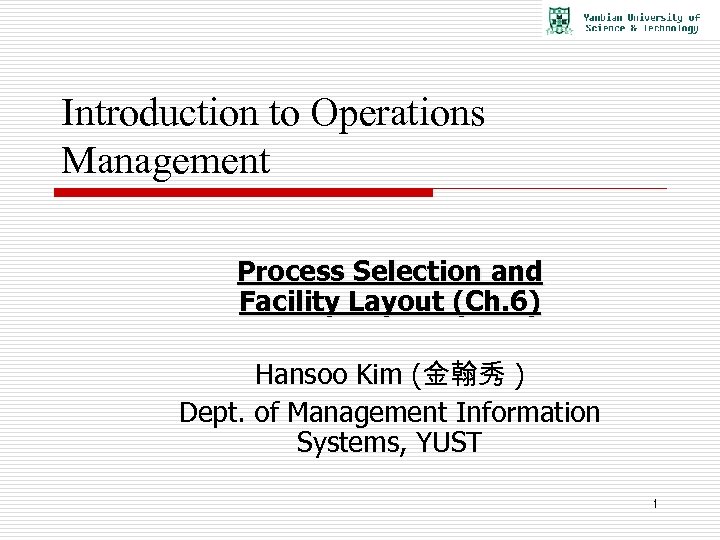 Yanbian University of Science & Technology

Introduction to Operations Management

Process Selection and Facility Layout (Ch.6)

Hansoo Kim (金翰秀 )
Dept. of Management Information Systems, YUST

1